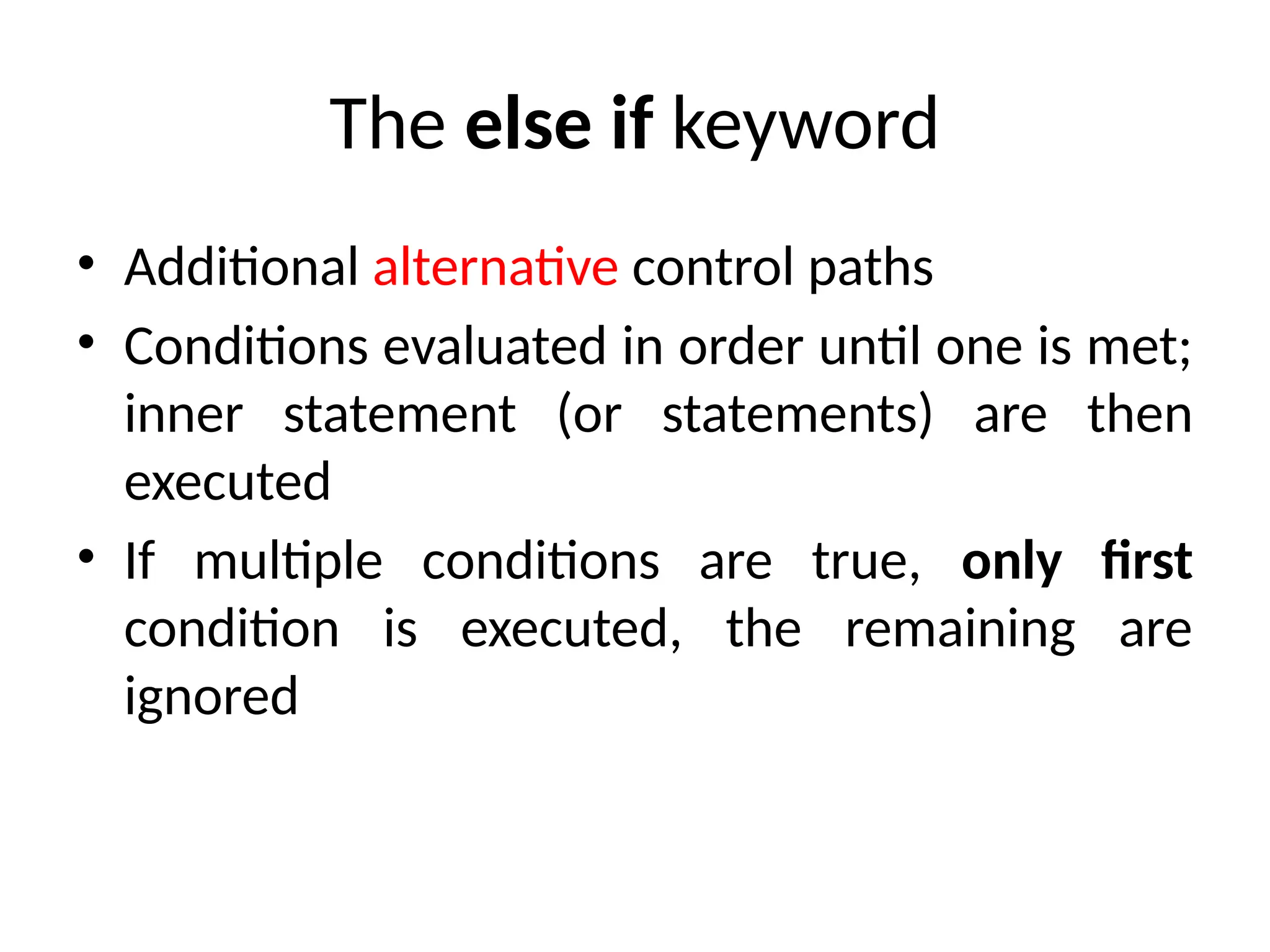 The else if keyword

• Additional alternative control paths
• Conditions evaluated in order until one is met; inner statement (or statements) are then executed
• If multiple conditions are true, only first condition is executed, the remaining are ignored